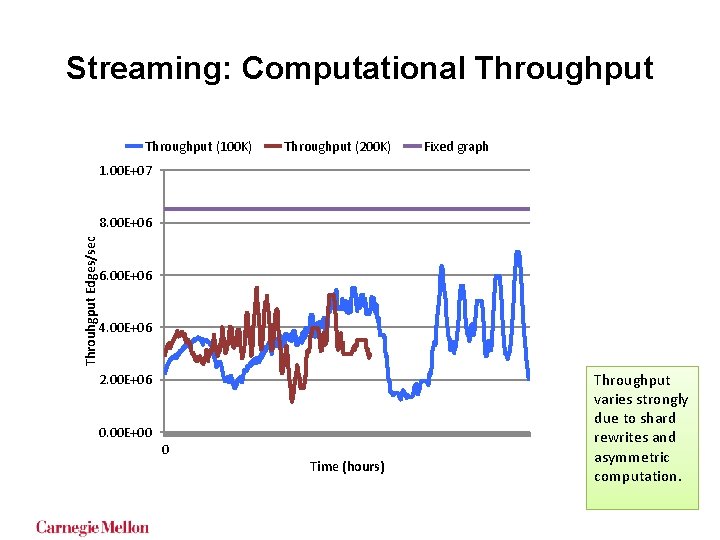 Streaming: Computational Throughput

Throughput (100K) Throughput (200K) Fixed graph

1.00E+07
8.00E+06
6.00E+06
4.00E+06
2.00E+06
0.00E+00

Throuhgput Edges/sec

0

Time (hours)

Throughput varies strongly due to shard rewrites and asymmetric computation.

Carnegie Mellon